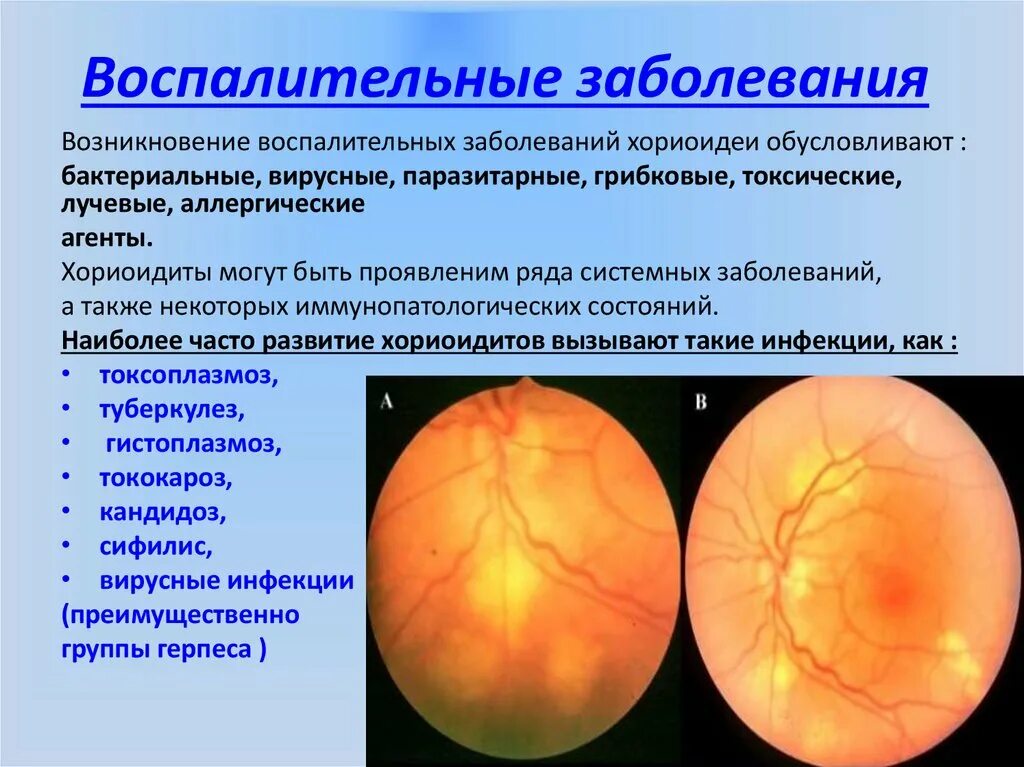 Воспалительные заболевания

Возникновение воспалительных заболеваний хориоидеи обусловливают :

бактериальные, вирусные, паразитарные, грибковые, токсические, лучевые, аллергические агенты.

Хориоидиты могут быть проявленим ряда системных заболеваний, а также некоторых иммунопатологических состояний.

Наиболее часто развитие хориоидитов вызывают такие инфекции, как :

• токсоплазмоз,
• туберкулез,
• гистоплазмоз,
• тококароз,
• кандидоз,
• сифилис,
• вирусные инфекции (преимущественно группы герпеса )

A

B